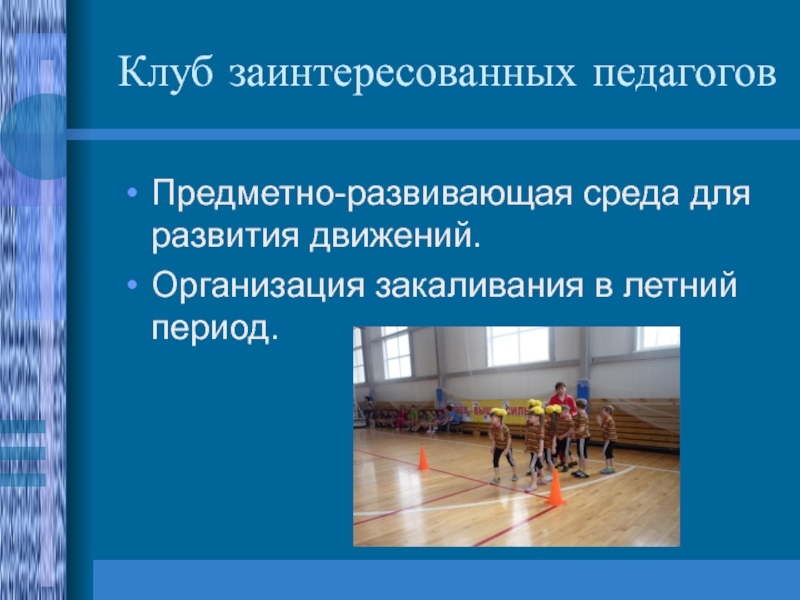 Клуб заинтересованных педагогов

• Предметно-развивающая среда для развития движений.
• Организация закаливания в летний период.